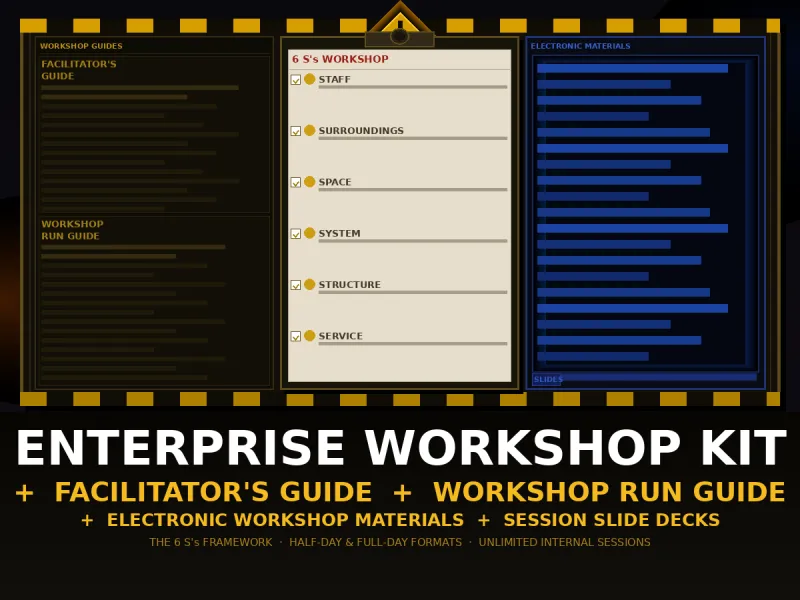 WORKSHOP GUIDES

FACILITATOR'S GUIDE

WORKSHOP RUN GUIDE

6 S's WORKSHOP

STAFF

SURROUNDINGS

SPACE

SYSTEM

STRUCTURE

SERVICE

ELECTRONIC MATERIALS

SLIDES

ENTERPRISE WORKSHOP KIT

+ FACILITATOR'S GUIDE + WORKSHOP RUN GUIDE

+ ELECTRONIC WORKSHOP MATERIALS + SESSION SLIDE DECKS

THE 6 S's FRAMEWORK · HALF-DAY & FULL-DAY FORMATS · UNLIMITED INTERNAL SESSIONS